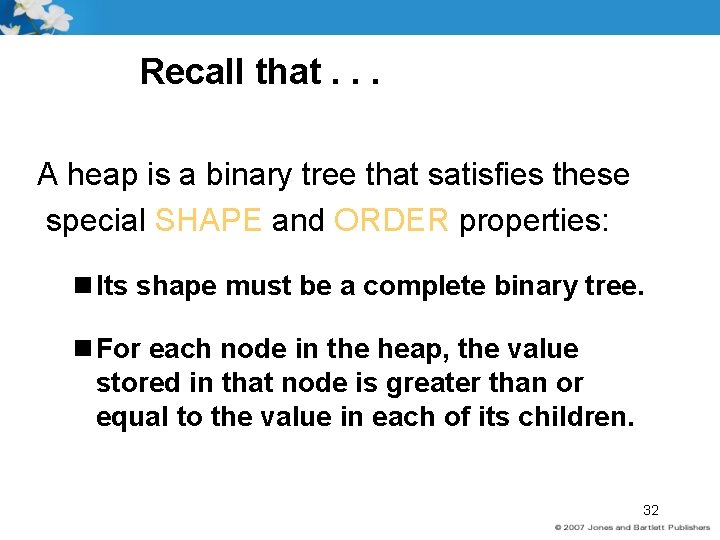 Recall that . . .

A heap is a binary tree that satisfies these special SHAPE and ORDER properties:

■ Its shape must be a complete binary tree.

■ For each node in the heap, the value stored in that node is greater than or equal to the value in each of its children.

32

© 2007 Jones and Bartlett Publishers